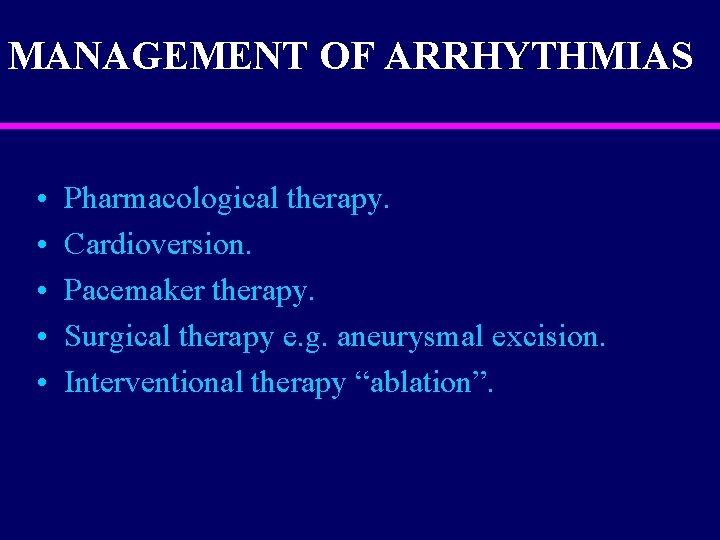 MANAGEMENT OF ARRHYTHMIAS

• Pharmacological therapy.
• Cardioversion.
• Pacemaker therapy.
• Surgical therapy e.g. aneurysmal excision.
• Interventional therapy “ablation”.